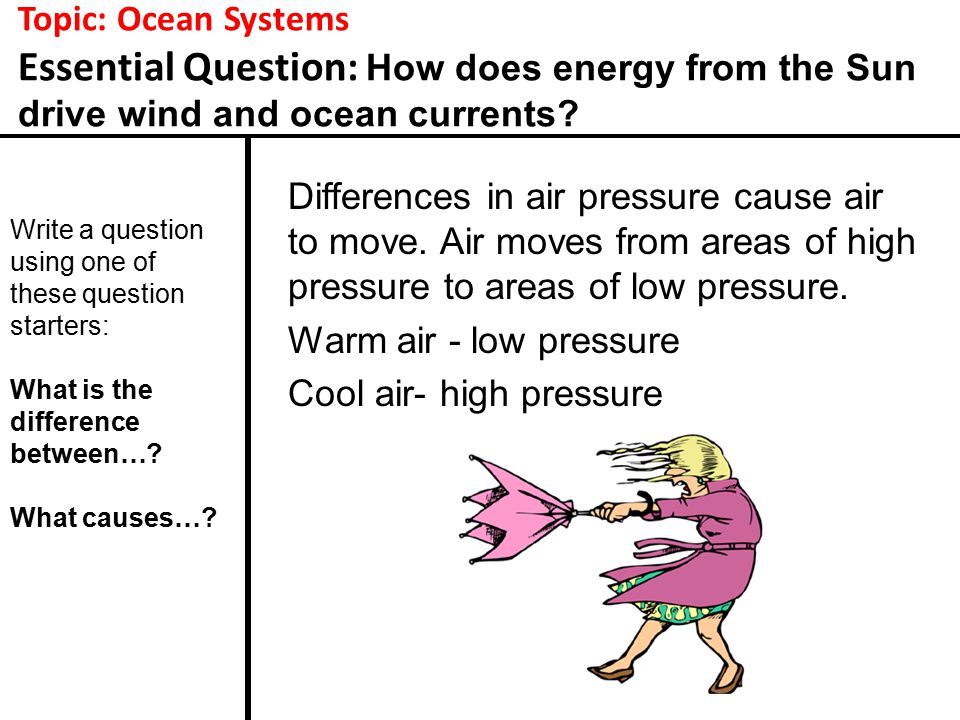 Topic: Ocean Systems

Essential Question: How does energy from the Sun drive wind and ocean currents?

Write a question using one of these question starters:

What is the difference between…?

What causes…?

Differences in air pressure cause air to move. Air moves from areas of high pressure to areas of low pressure.

Warm air - low pressure

Cool air- high pressure